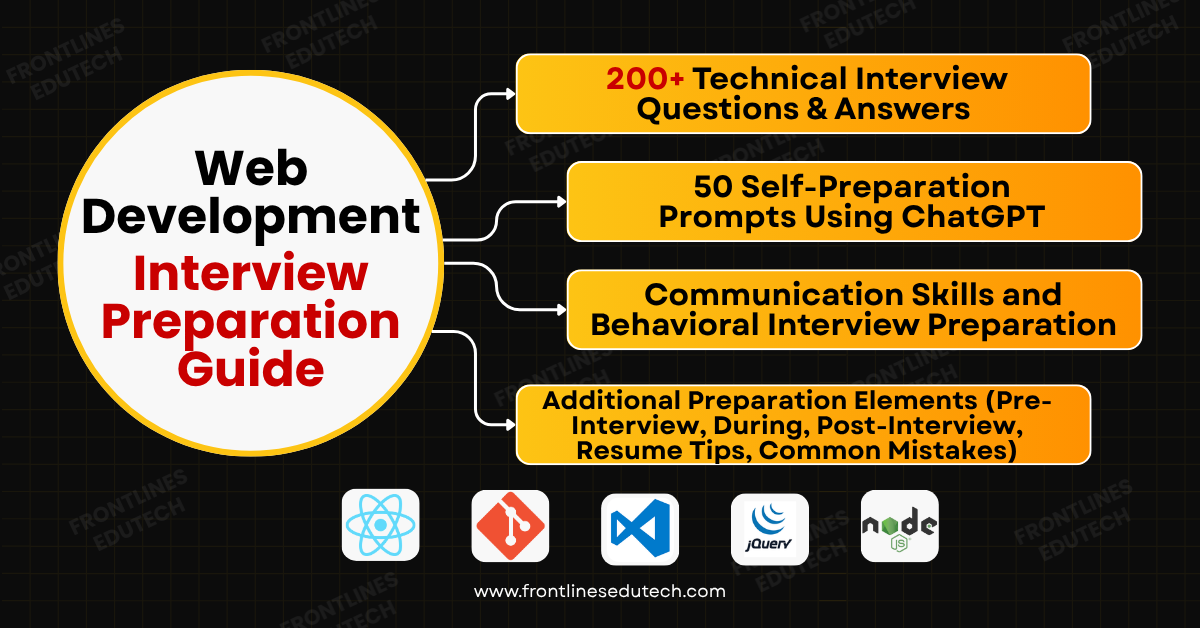 FRONTLINES EDUTECH

Web Development Interview Preparation Guide

200+ Technical Interview Questions & Answers

50 Self-Preparation Prompts Using ChatGPT

Communication Skills and Behavioral Interview Preparation

Additional Preparation Elements (Pre-Interview, During, Post-Interview, Resume Tips, Common Mistakes)

jQuery

node JS

www.frontlinesedutech.com